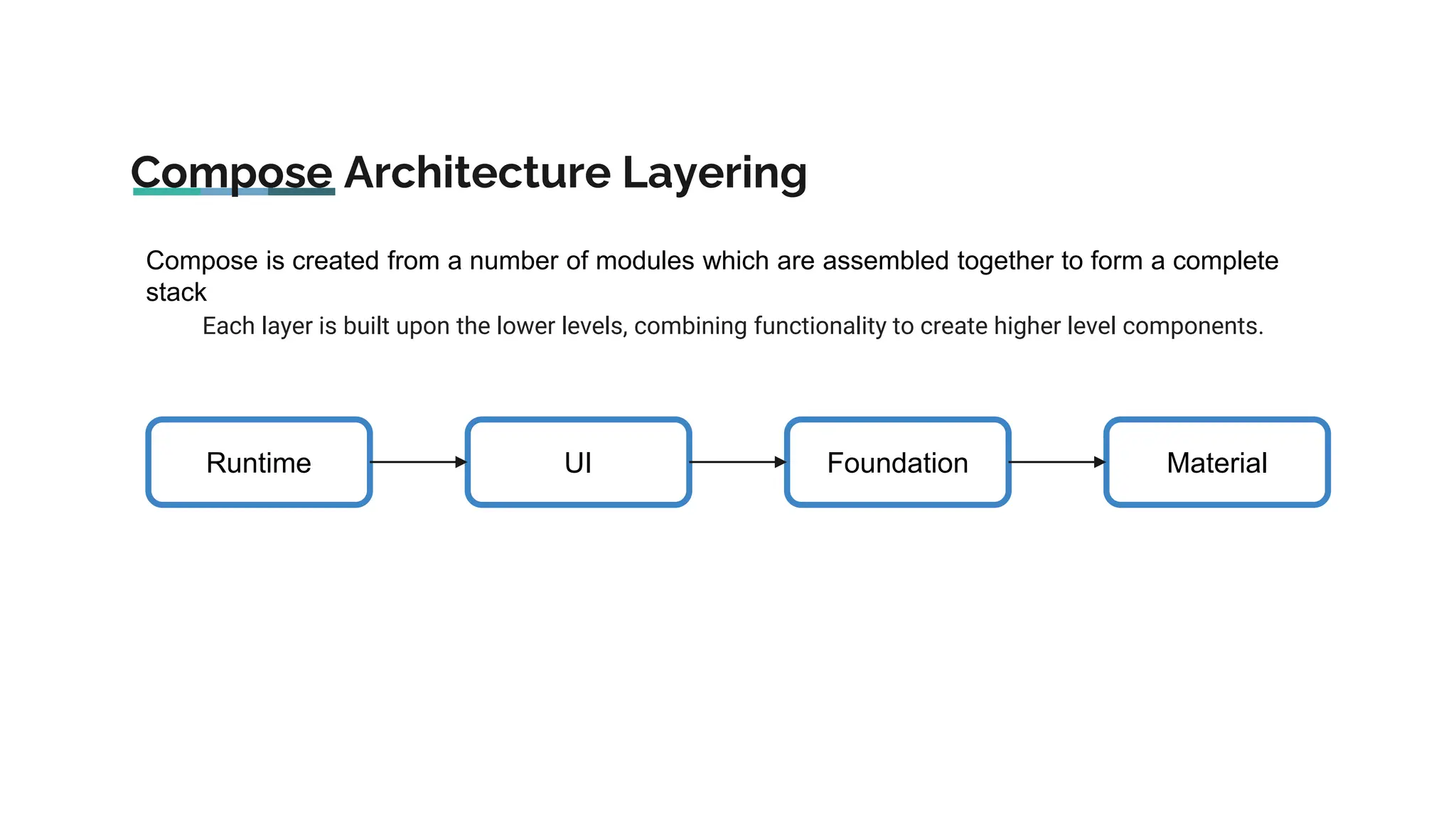 Compose Architecture Layering

Compose is created from a number of modules which are assembled together to form a complete stack

Each layer is built upon the lower levels, combining functionality to create higher level components.

Runtime

UI

Foundation

Material